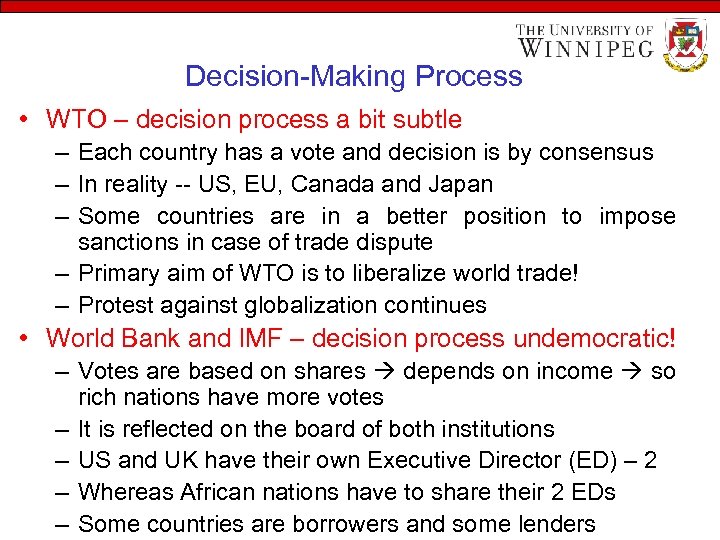 THE UNIVERSITY OF WINNIPEG

Decision-Making Process

• WTO – decision process a bit subtle
  – Each country has a vote and decision is by consensus
  – In reality -- US, EU, Canada and Japan
  – Some countries are in a better position to impose sanctions in case of trade dispute
  – Primary aim of WTO is to liberalize world trade!
  – Protest against globalization continues
• World Bank and IMF – decision process undemocratic!
  – Votes are based on shares → depends on income → so rich nations have more votes
  – It is reflected on the board of both institutions
  – US and UK have their own Executive Director (ED) – 2
  – Whereas African nations have to share their 2 EDs
  – Some countries are borrowers and some lenders